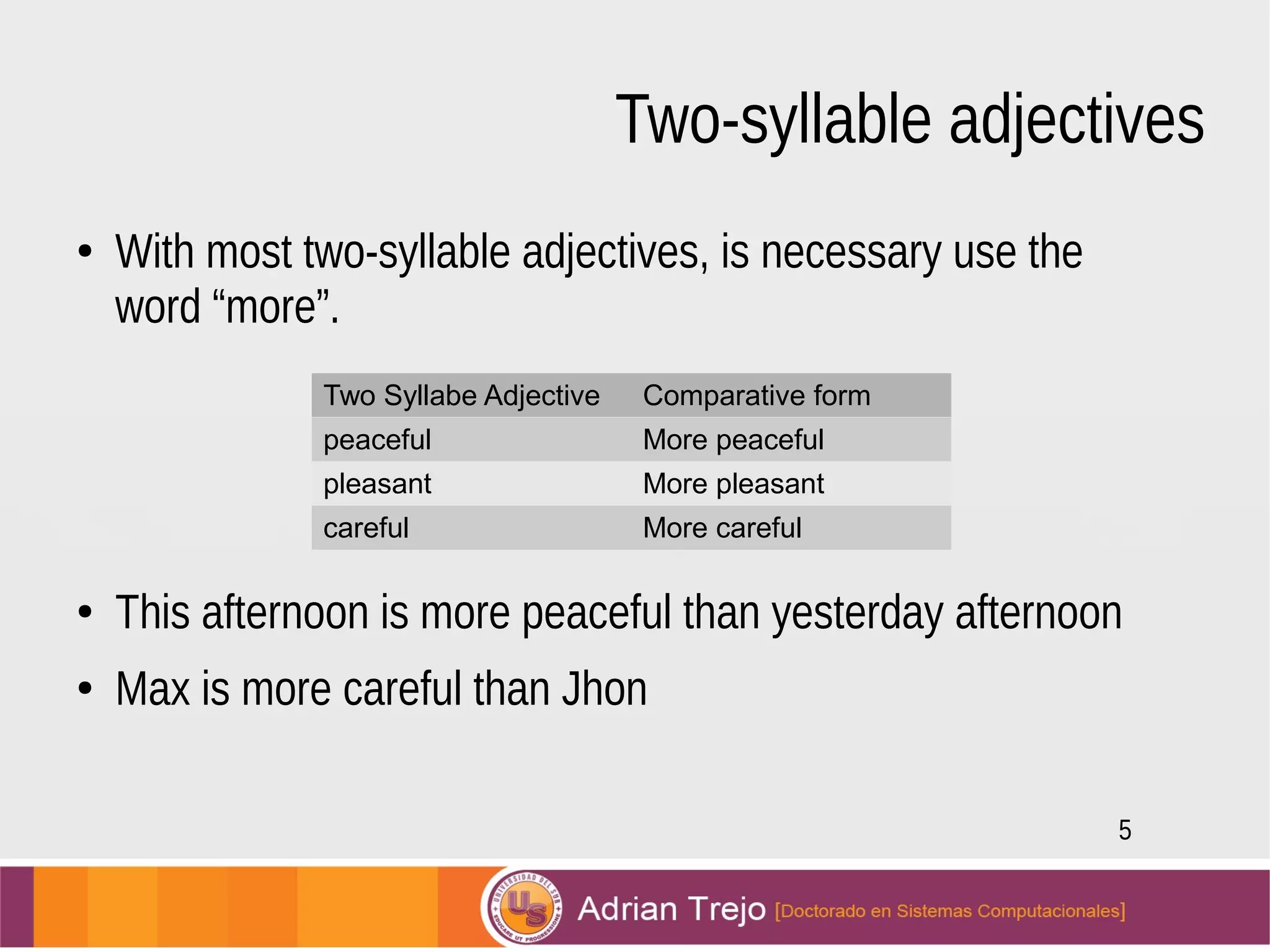 Two-syllable adjectives

• With most two-syllable adjectives, is necessary use the word “more”.

| Two Syllabe Adjective | Comparative form |
|---|---|
| peaceful | More peaceful |
| pleasant | More pleasant |
| careful | More careful |

• This afternoon is more peaceful than yesterday afternoon

• Max is more careful than Jhon

5

UNIVERSIDAD DEL SUR
US
EDUCARE UT PROGRESSIONE

Adrian Trejo [Doctorado en Sistemas Computacionales]